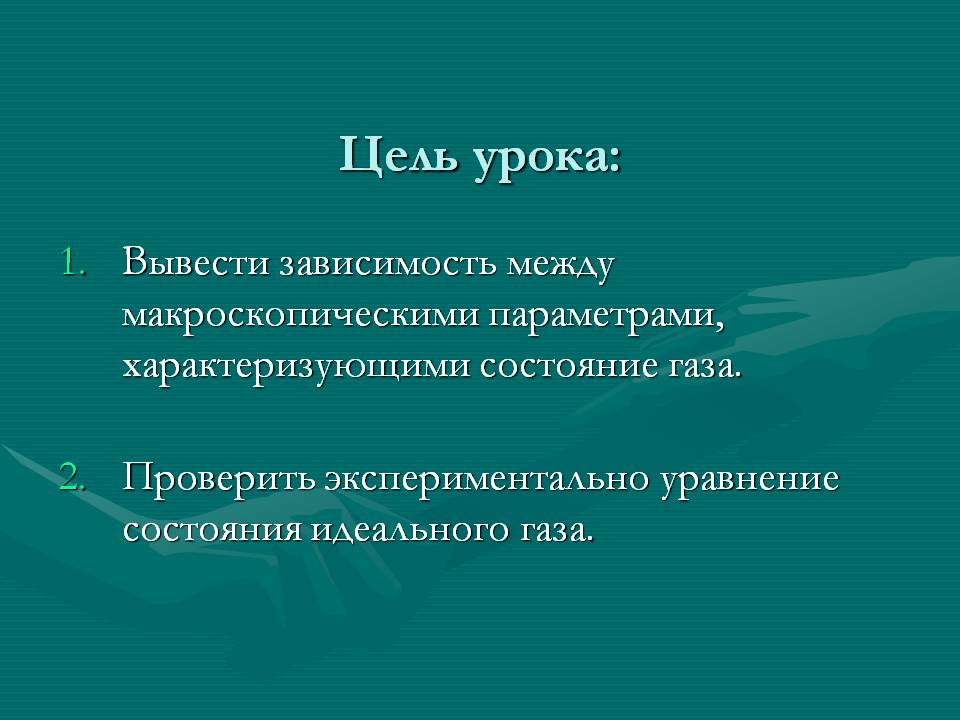 Цель урока:

1. Вывести зависимость между макроскопическими параметрами, характеризующими состояние газа.

2. Проверить экспериментально уравнение состояния идеального газа.